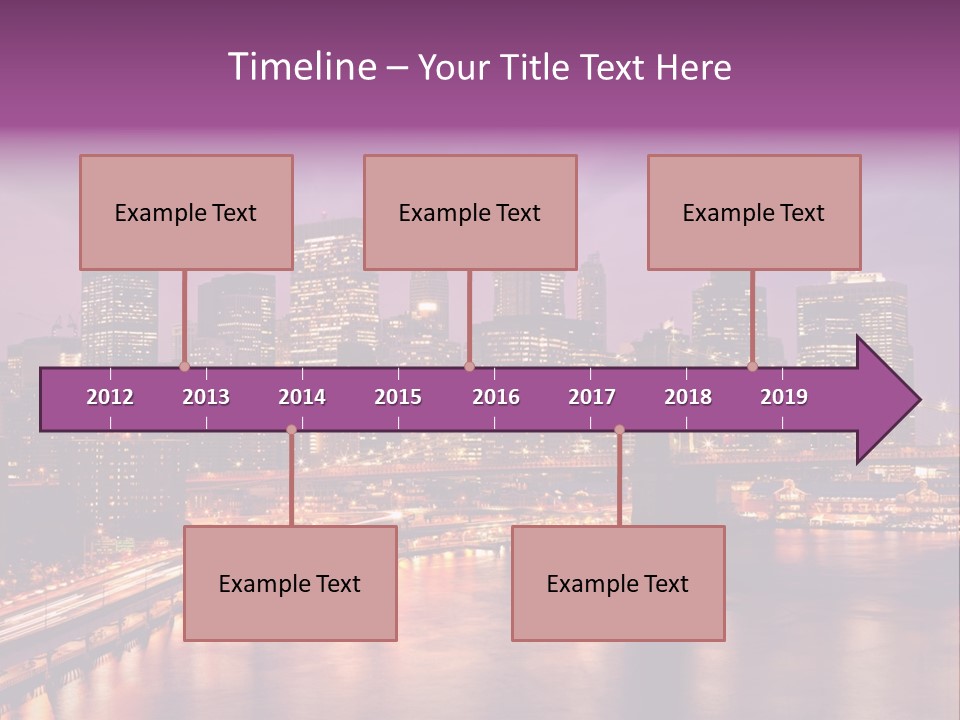 Timeline – Your Title Text Here

Example Text

Example Text

Example Text

2012 2013 2014 2015 2016 2017 2018 2019

Example Text

Example Text